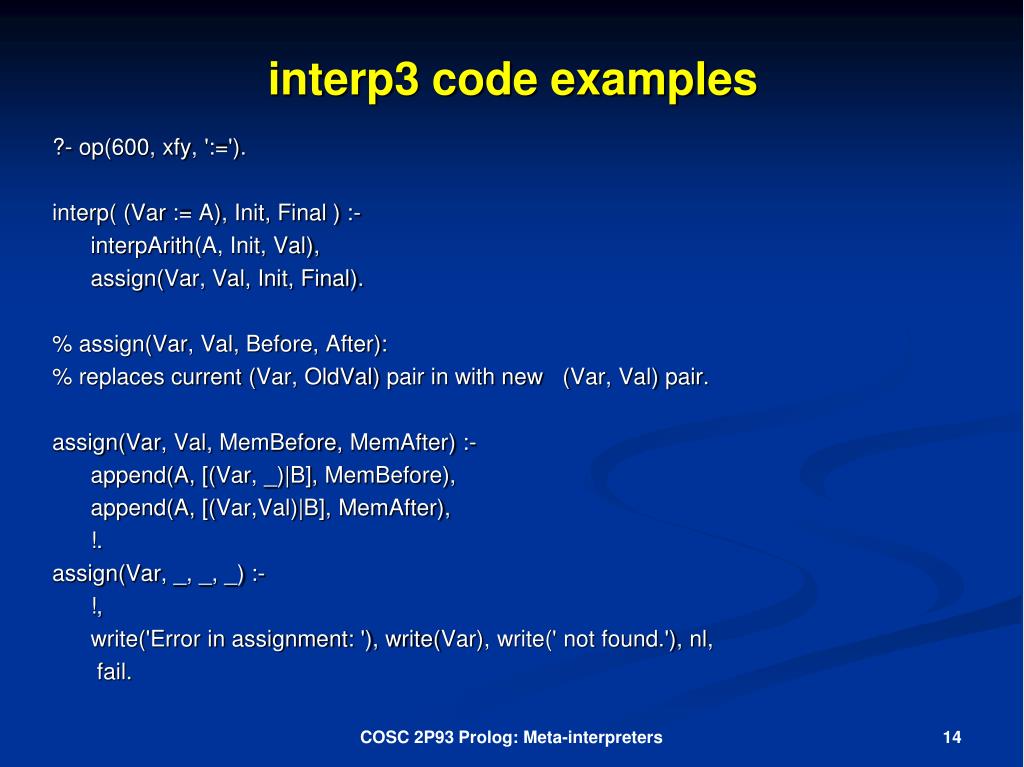 interp3 code examples

?- op(600, xfy, ':=').

interp( (Var := A), Init, Final ) :-
interpArith(A, Init, Val),
assign(Var, Val, Init, Final).

% assign(Var, Val, Before, After):
% replaces current (Var, OldVal) pair in with new (Var, Val) pair.

assign(Var, Val, MemBefore, MemAfter) :-
append(A, [(Var, _)|B], MemBefore),
append(A, [(Var,Val)|B], MemAfter),
!.
assign(Var, _, _, _) :-
!,
write('Error in assignment: '), write(Var), write(' not found.'), nl,
fail.

COSC 2P93 Prolog: Meta-interpreters

14